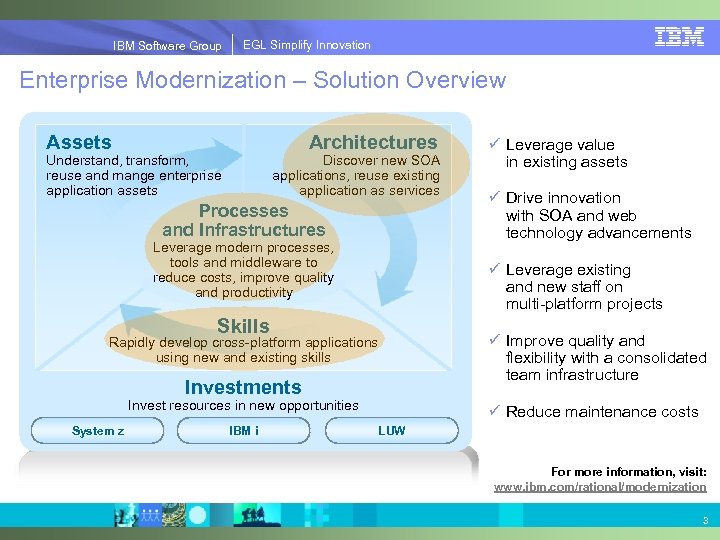 IBM Software Group | EGL Simplify Innovation

IBM

Enterprise Modernization – Solution Overview

Assets
Understand, transform, reuse and mange enterprise application assets

Architectures
Discover new SOA applications, reuse existing application as services

Processes and Infrastructures
Leverage modern processes, tools and middleware to reduce costs, improve quality and productivity

Skills
Rapidly develop cross-platform applications using new and existing skills

Investments
Invest resources in new opportunities

System z

IBM i

LUW

✓ Leverage value in existing assets

✓ Drive innovation with SOA and web technology advancements

✓ Leverage existing and new staff on multi-platform projects

✓ Improve quality and flexibility with a consolidated team infrastructure

✓ Reduce maintenance costs

For more information, visit:
www.ibm.com/rational/modernization

3